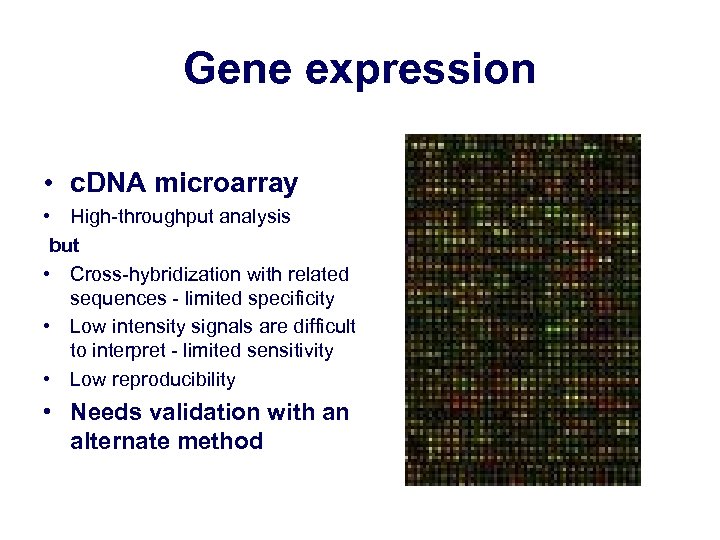 Gene expression

• cDNA microarray
• High-throughput analysis
but
• Cross-hybridization with related sequences - limited specificity
• Low intensity signals are difficult to interpret - limited sensitivity
• Low reproducibility
• Needs validation with an alternate method